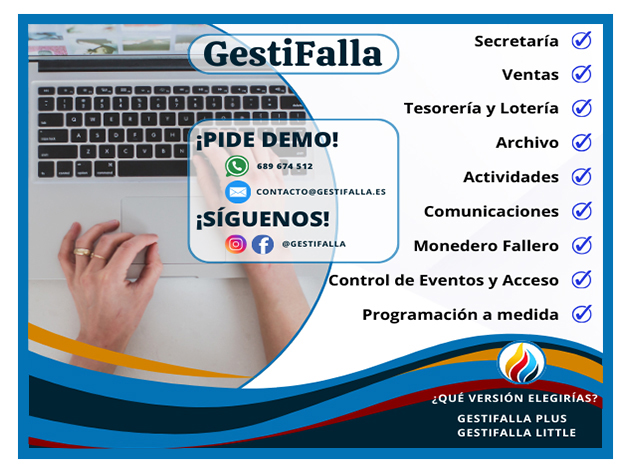 GestiFalla

¡PIDE DEMO!

689 674 512

CONTACTO@GESTIFALLA.ES

¡SÍGUENOS!

@GESTIFALLA

Secretaría

Ventas

Tesorería y Lotería

Archivo

Actividades

Comunicaciones

Monedero Fallero

Control de Eventos y Acceso

Programación a medida

¿QUÉ VERSIÓN ELEGIRÍAS?

GESTIFALLA PLUS
GESTIFALLA LITTLE